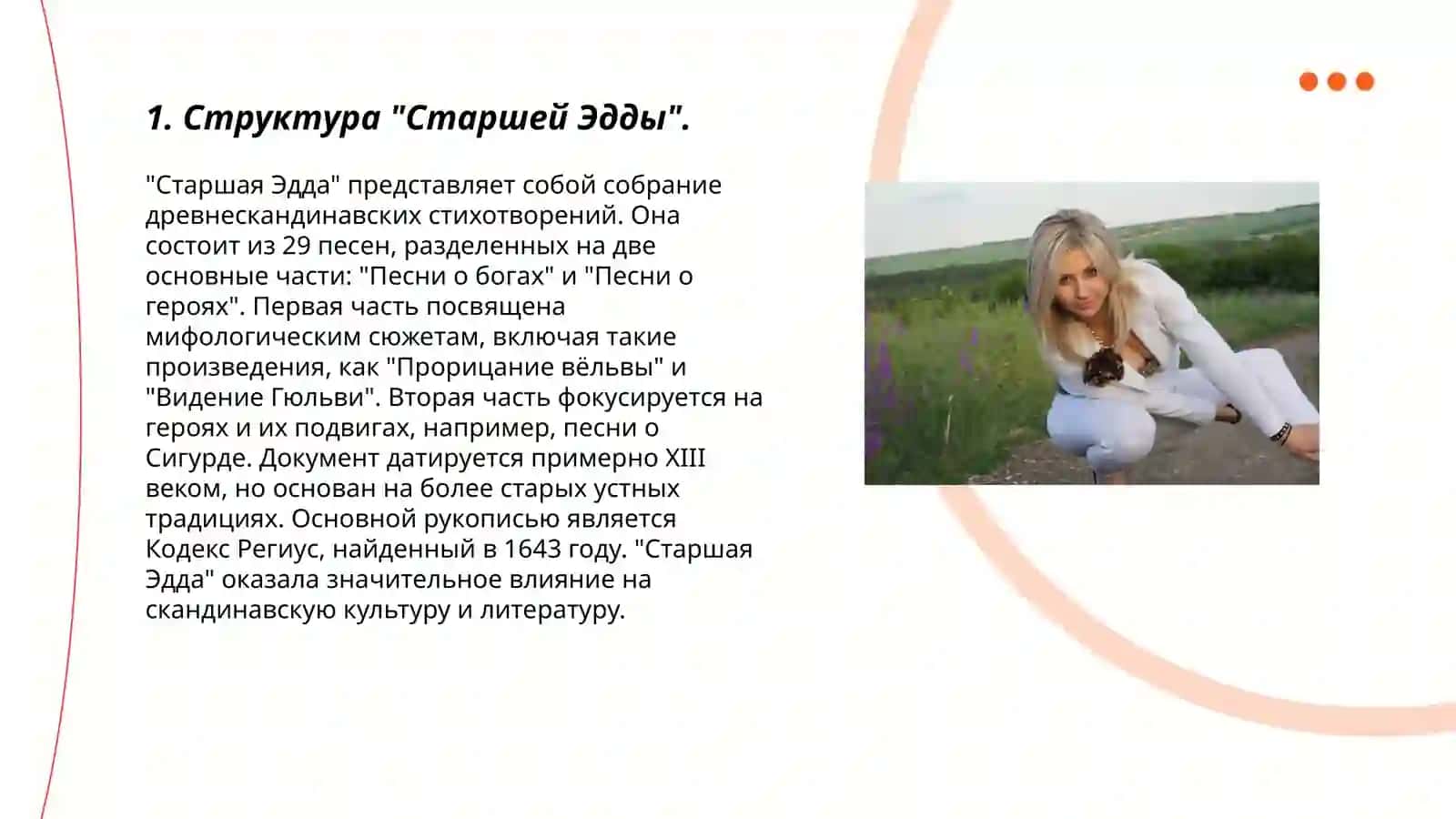 1. Структура "Старшей Эдды".

"Старшая Эдда" представляет собой собрание древнескандинавских стихотворений. Она состоит из 29 песен, разделенных на две основные части: "Песни о богах" и "Песни о героях". Первая часть посвящена мифологическим сюжетам, включая такие произведения, как "Прорицание вёльвы" и "Видение Гюльви". Вторая часть фокусируется на героях и их подвигах, например, песни о Сигурде. Документ датируется примерно XIII веком, но основан на более старых устных традициях. Основной рукописью является Кодекс Региус, найденный в 1643 году. "Старшая Эдда" оказала значительное влияние на скандинавскую культуру и литературу.